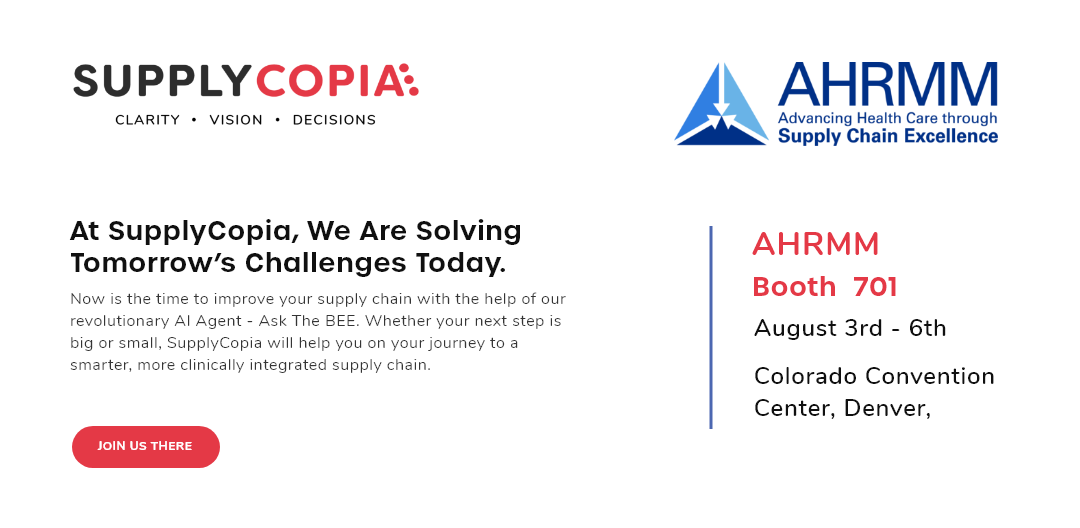 SUPPLYCOPIA
CLARITY • VISION • DECISIONS

AHRMM
Advancing Health Care through
Supply Chain Excellence

At SupplyCopia, We Are Solving Tomorrow's Challenges Today.

Now is the time to improve your supply chain with the help of our revolutionary AI Agent - Ask The BEE. Whether your next step is big or small, SupplyCopia will help you on your journey to a smarter, more clinically integrated supply chain.

JOIN US THERE

AHRMM
Booth 701
August 3rd - 6th
Colorado Convention Center, Denver,